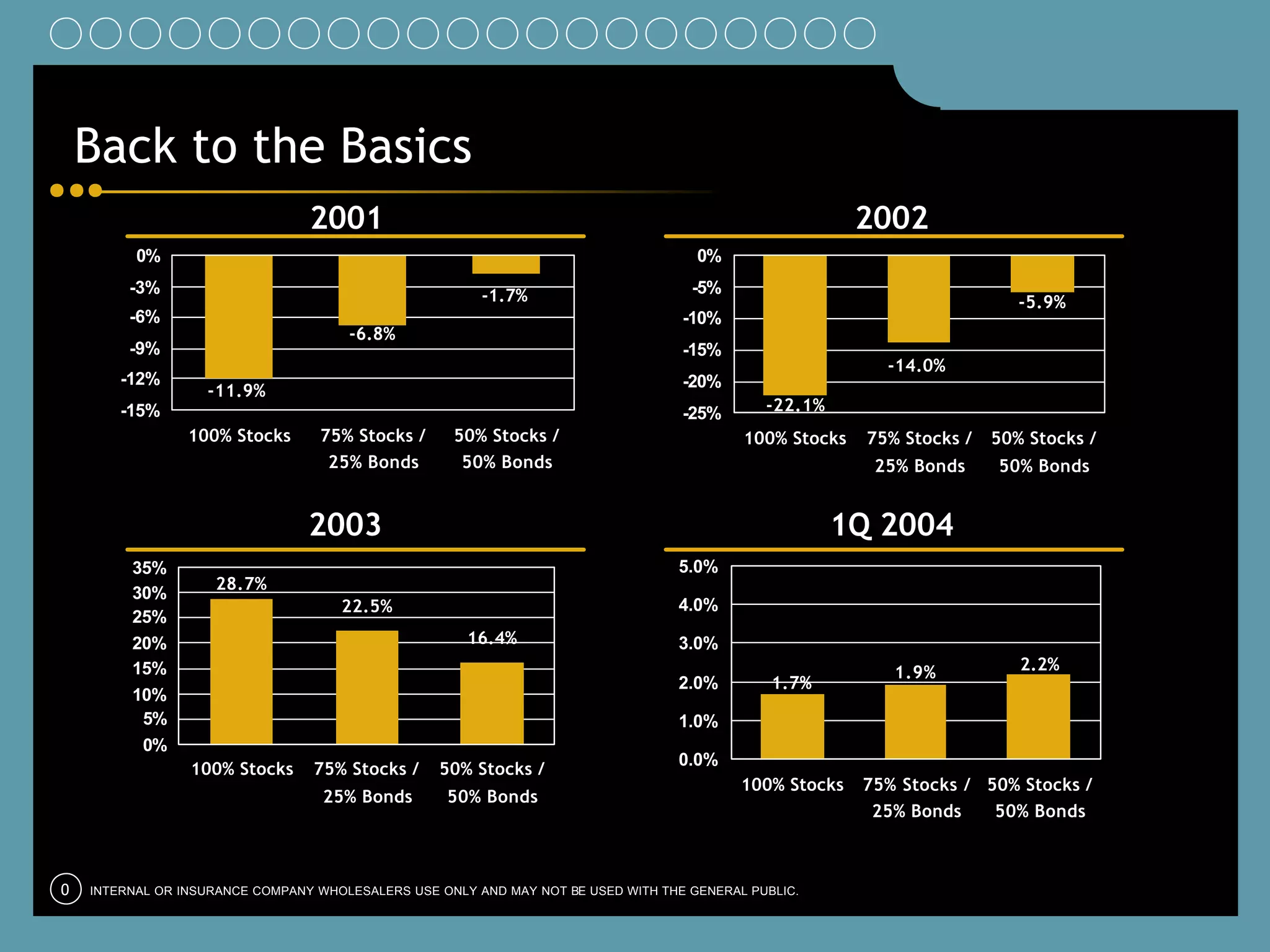 Back to the Basics

2001

0%
-3%
-6%
-9%
-12%
-15%

-11.9%
-6.8%
-1.7%

100% Stocks
75% Stocks / 25% Bonds
50% Stocks / 50% Bonds

2002

0%
-5%
-10%
-15%
-20%
-25%

-22.1%
-14.0%
-5.9%

100% Stocks
75% Stocks / 25% Bonds
50% Stocks / 50% Bonds

2003

35%
30%
25%
20%
15%
10%
5%
0%

28.7%
22.5%
16.4%

100% Stocks
75% Stocks / 25% Bonds
50% Stocks / 50% Bonds

1Q 2004

5.0%
4.0%
3.0%
2.0%
1.0%
0.0%

1.7%
1.9%
2.2%

100% Stocks
75% Stocks / 25% Bonds
50% Stocks / 50% Bonds

0 INTERNAL OR INSURANCE COMPANY WHOLESALERS USE ONLY AND MAY NOT BE USED WITH THE GENERAL PUBLIC.